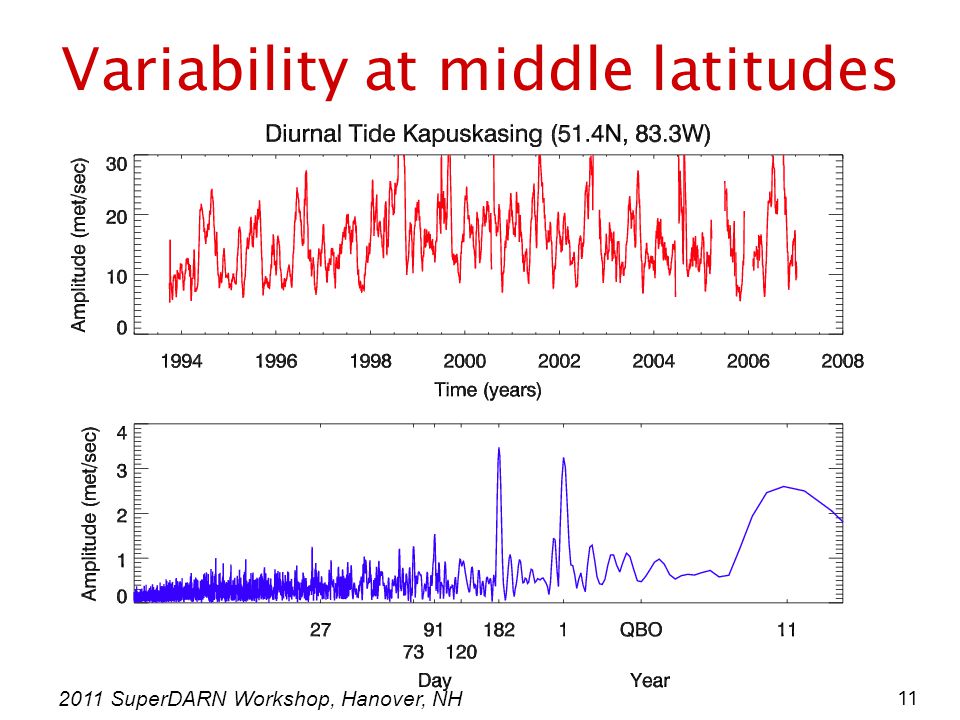 Variability at middle latitudes

Diurnal Tide Kapuskasing (51.4N, 83.3W)

Amplitude (met/sec)

30
20
10
0

1994 1996 1998 2000 2002 2004 2006 2008

Time (years)

Amplitude (met/sec)

4
3
2
1
0

27 91 182 1 QBO 11

73 120

Day

Year

2011 SuperDARN Workshop, Hanover, NH

11